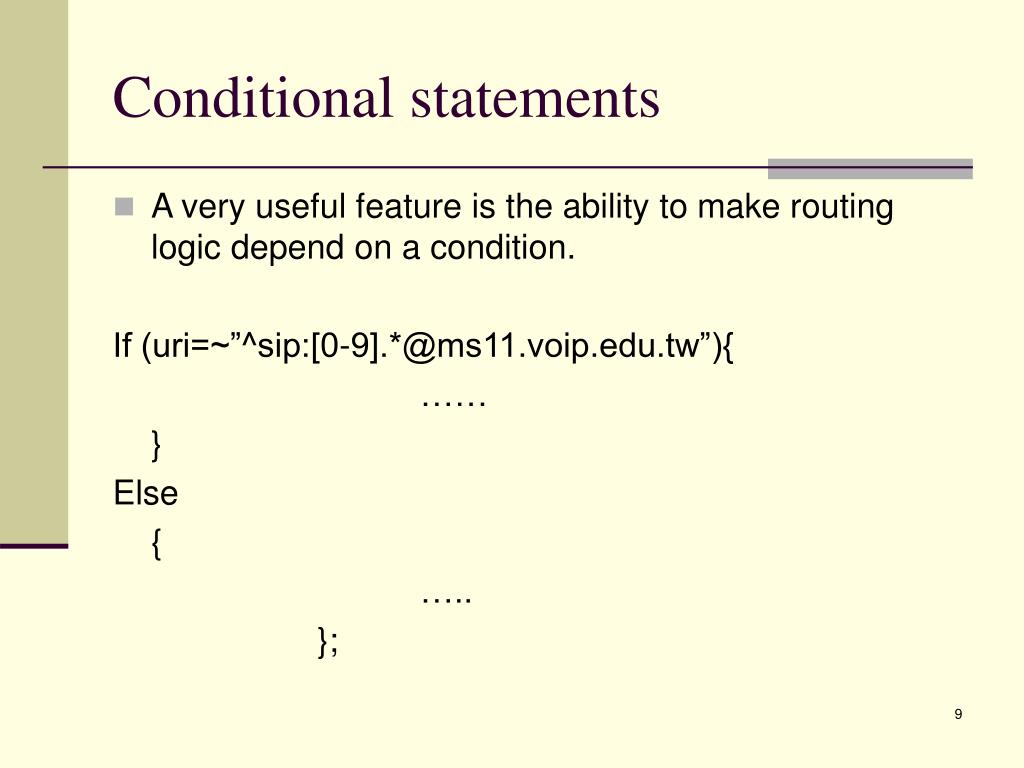 Conditional statements

A very useful feature is the ability to make routing logic depend on a condition.

If (uri=~”^sip:[0-9].*@ms11.voip.edu.tw”){
……
}
Else
{
…..
};

9